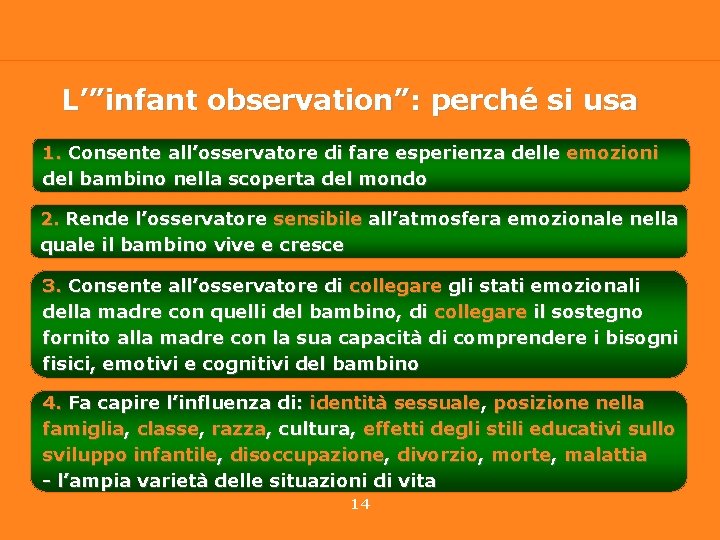 L’”infant observation”: perché si usa

1. Consente all’osservatore di fare esperienza delle emozioni del bambino nella scoperta del mondo

2. Rende l’osservatore sensibile all’atmosfera emozionale nella quale il bambino vive e cresce

3. Consente all’osservatore di collegare gli stati emozionali della madre con quelli del bambino, di collegare il sostegno fornito alla madre con la sua capacità di comprendere i bisogni fisici, emotivi e cognitivi del bambino

4. Fa capire l’influenza di: identità sessuale, posizione nella famiglia, classe, razza, cultura, effetti degli stili educativi sullo sviluppo infantile, disoccupazione, divorzio, morte, malattia - l’ampia varietà delle situazioni di vita

14